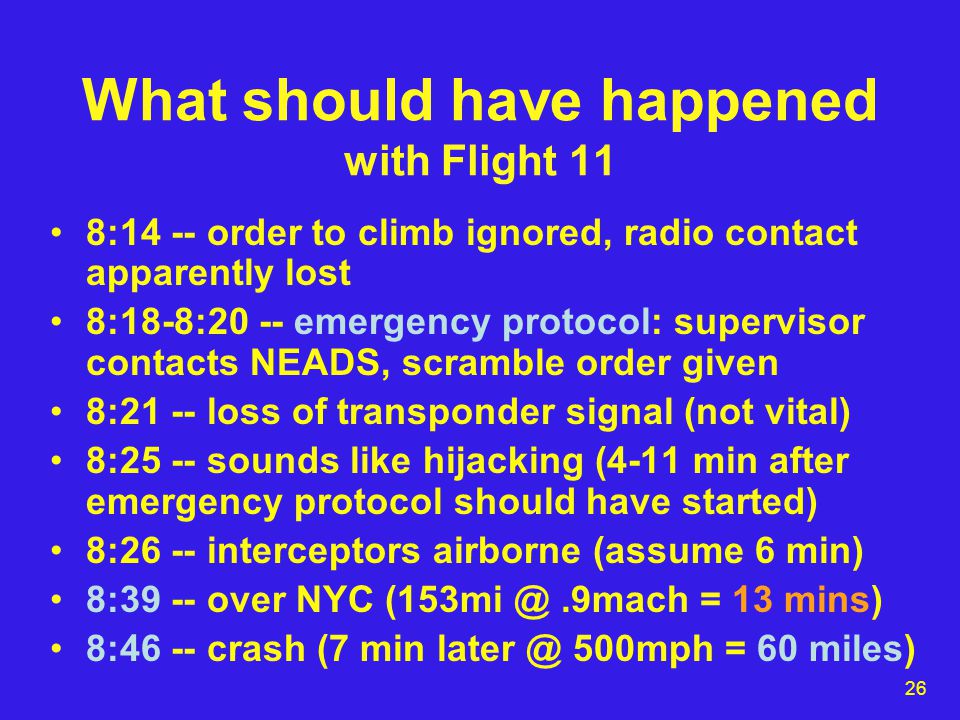 What should have happened
with Flight 11

• 8:14 -- order to climb ignored, radio contact apparently lost
• 8:18-8:20 -- emergency protocol: supervisor contacts NEADS, scramble order given
• 8:21 -- loss of transponder signal (not vital)
• 8:25 -- sounds like hijacking (4-11 min after emergency protocol should have started)
• 8:26 -- interceptors airborne (assume 6 min)
• 8:39 -- over NYC (153mi @ .9mach = 13 mins)
• 8:46 -- crash (7 min later @ 500mph = 60 miles)

26